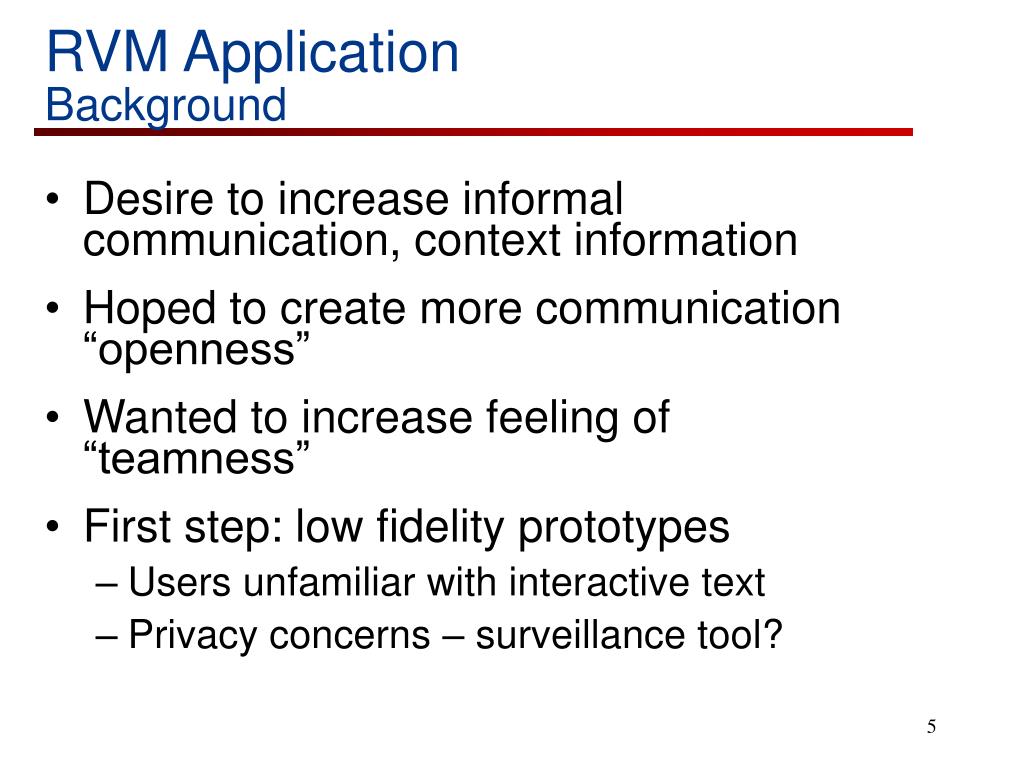 RVM Application
Background

• Desire to increase informal communication, context information
• Hoped to create more communication “openness”
• Wanted to increase feeling of “teamness”
• First step: low fidelity prototypes
– Users unfamiliar with interactive text
– Privacy concerns – surveillance tool?

5